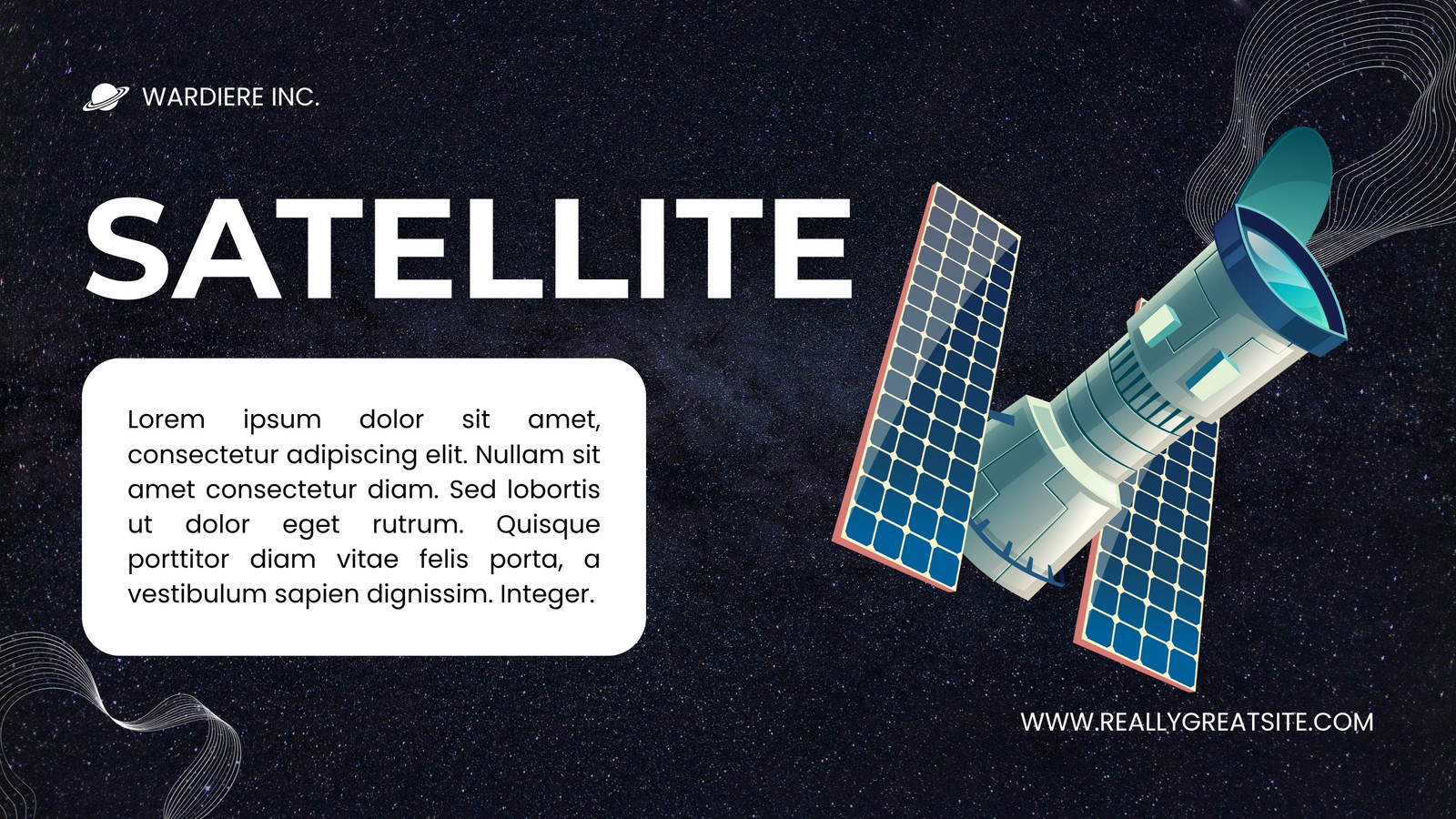 WARDIERE INC.

SATELLITE

Lorem ipsum dolor sit amet, consectetur adipiscing elit. Nullam sit amet consectetur diam. Sed lobortis ut dolor eget rutrum. Quisque porttitor diam vitae felis porta, a vestibulum sapien dignissim. Integer.

WWW.REALLYGREATSITE.COM